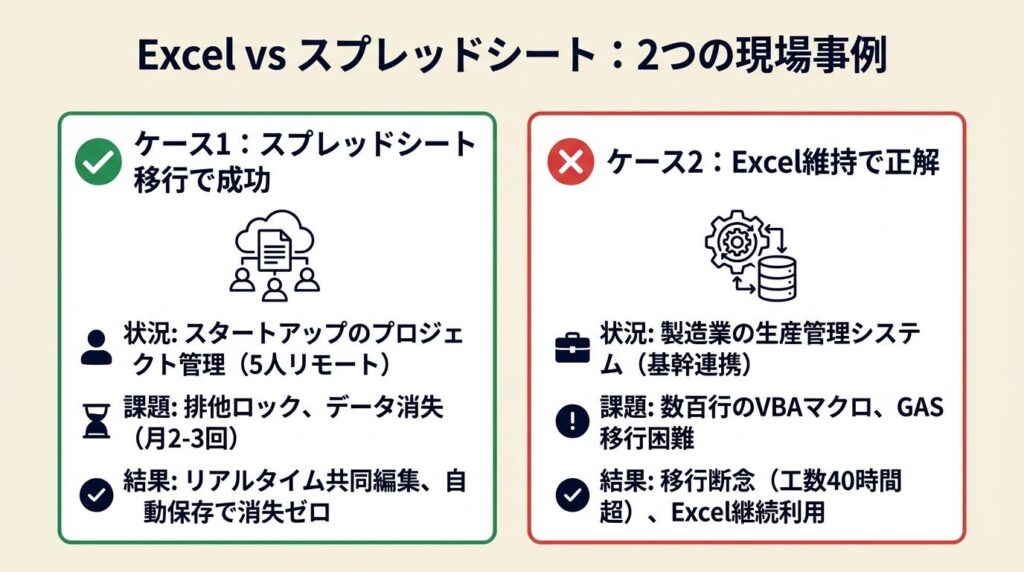 Excel vs スプレッドシート：2つの現場事例

ケース1：スプレッドシート移行で成功

状況: スタートアップのプロジェクト管理（5人リモート）

課題: 排他ロック、データ消失（月2-3回）

結果: リアルタイム共同編集、自動保存で消失ゼロ

ケース2：Excel維持で正解

状況: 製造業の生産管理システム（基幹連携）

課題: 数百行のVBAマクロ、GAS移行困難

結果: 移行断念（工数40時間超）、Excel継続利用